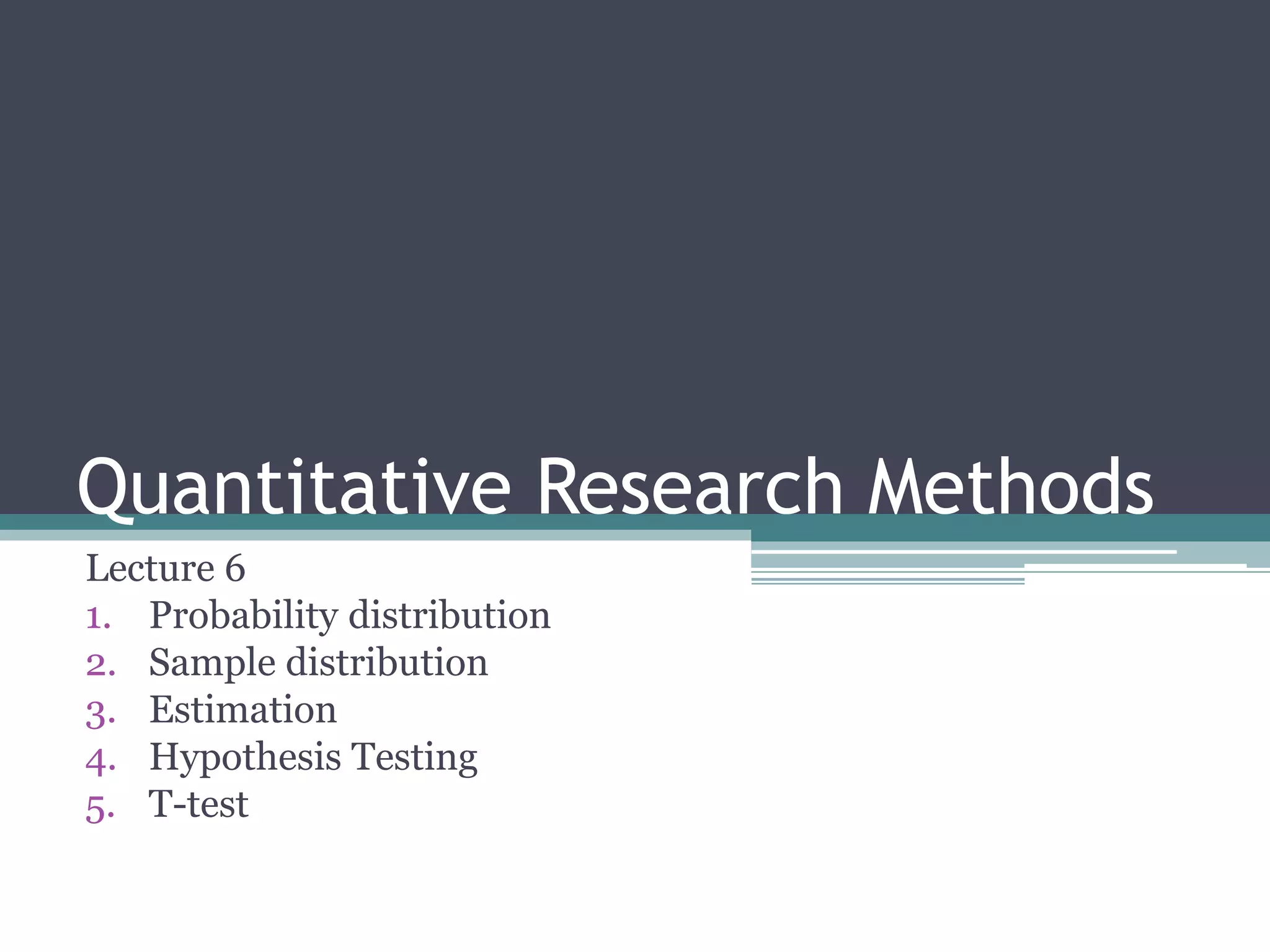 Quantitative Research Methods

Lecture 6
1. Probability distribution
2. Sample distribution
3. Estimation
4. Hypothesis Testing
5. T-test